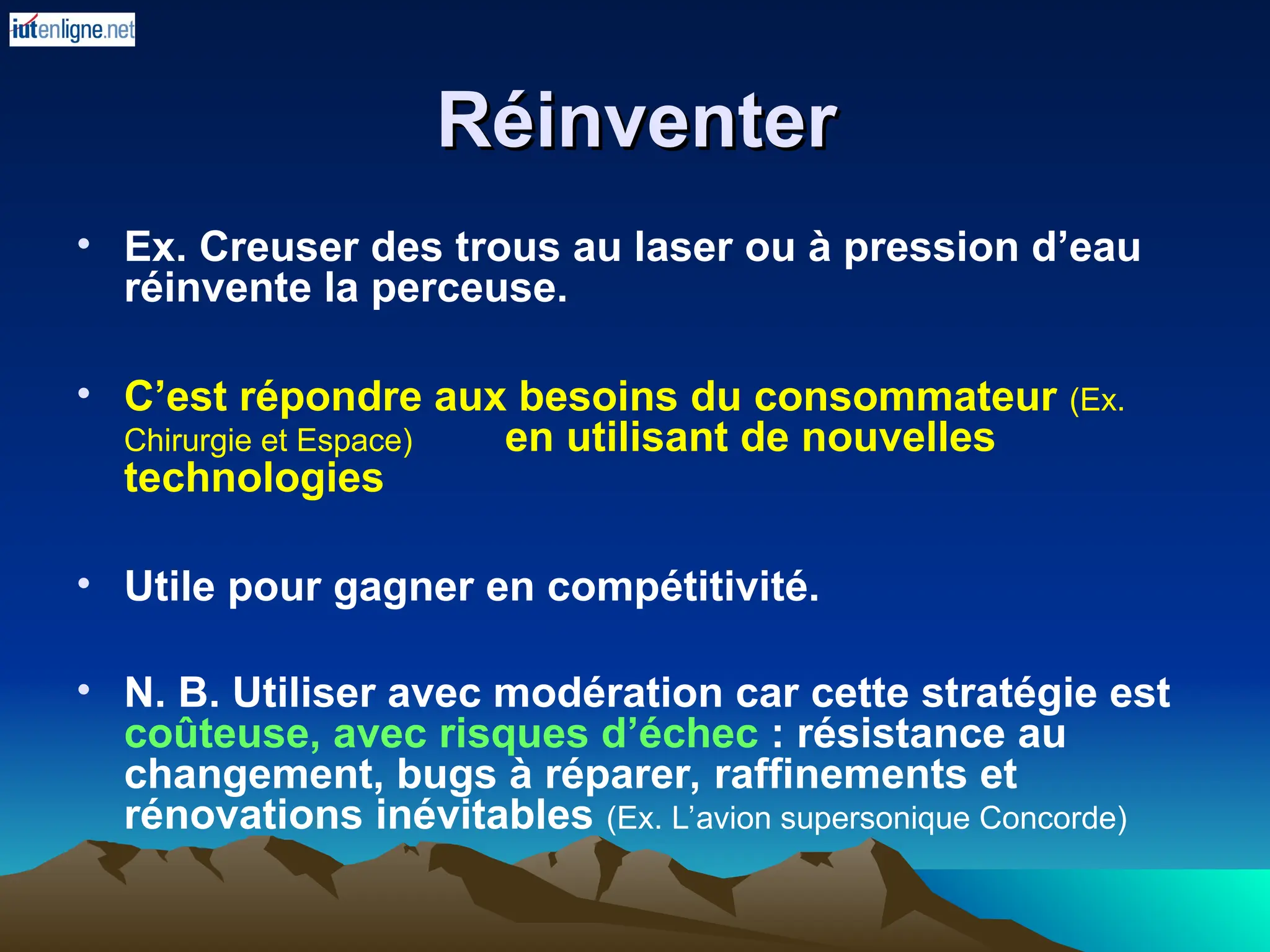 iutenligne.net

Réinventer

• Ex. Creuser des trous au laser ou à pression d’eau réinvente la perceuse.

• C’est répondre aux besoins du consommateur (Ex. Chirurgie et Espace) en utilisant de nouvelles technologies

• Utile pour gagner en compétitivité.

• N. B. Utiliser avec modération car cette stratégie est coûteuse, avec risques d’échec : résistance au changement, bugs à réparer, raffinements et rénovations inévitables (Ex. L’avion supersonique Concorde)